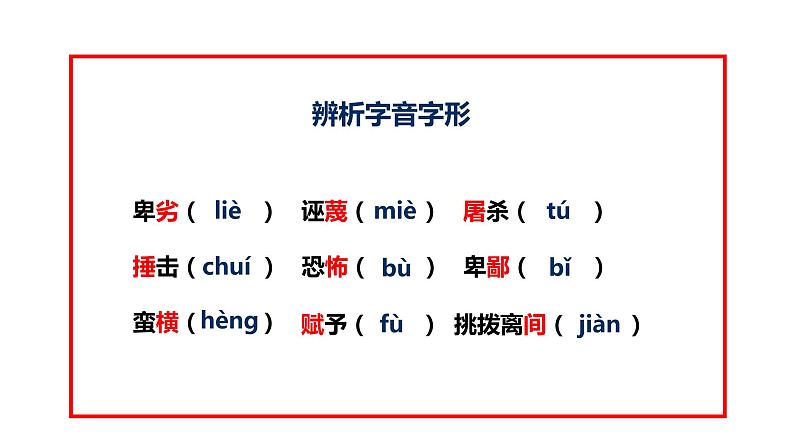 辨析字音字形

卑劣（ liè ） 诬蔑（ miè ） 屠杀（ tú ）

捶击（ chuí ） 恐怖（ bù ） 卑鄙（ bǐ ）

蛮横（ hèng ） 赋予（ fù ） 挑拨离间（ jiàn ）